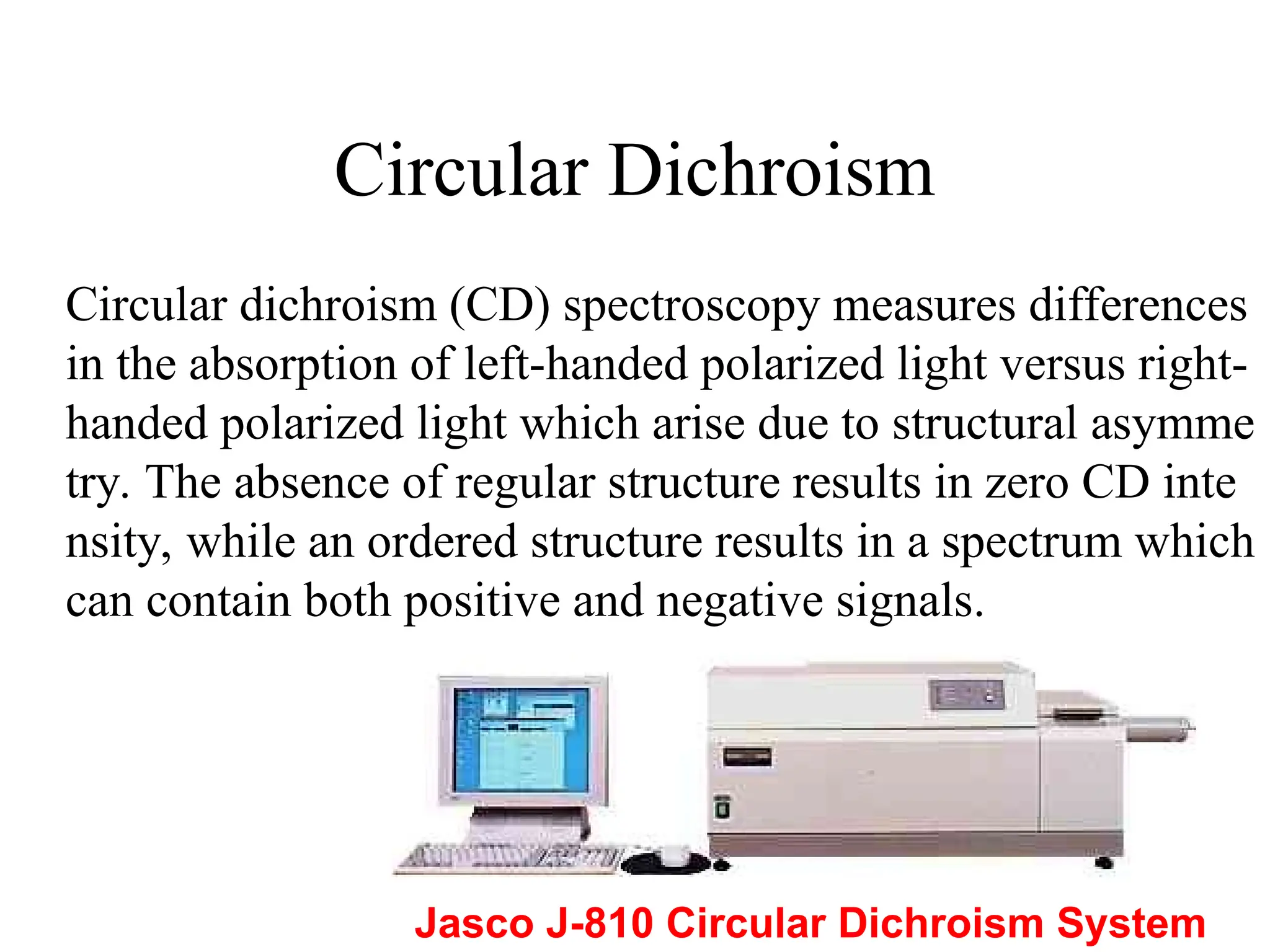 Circular Dichroism

Circular dichroism (CD) spectroscopy measures differences in the absorption of left-handed polarized light versus right-handed polarized light which arise due to structural asymme try. The absence of regular structure results in zero CD inte nsity, while an ordered structure results in a spectrum which can contain both positive and negative signals.

Jasco J-810 Circular Dichroism System